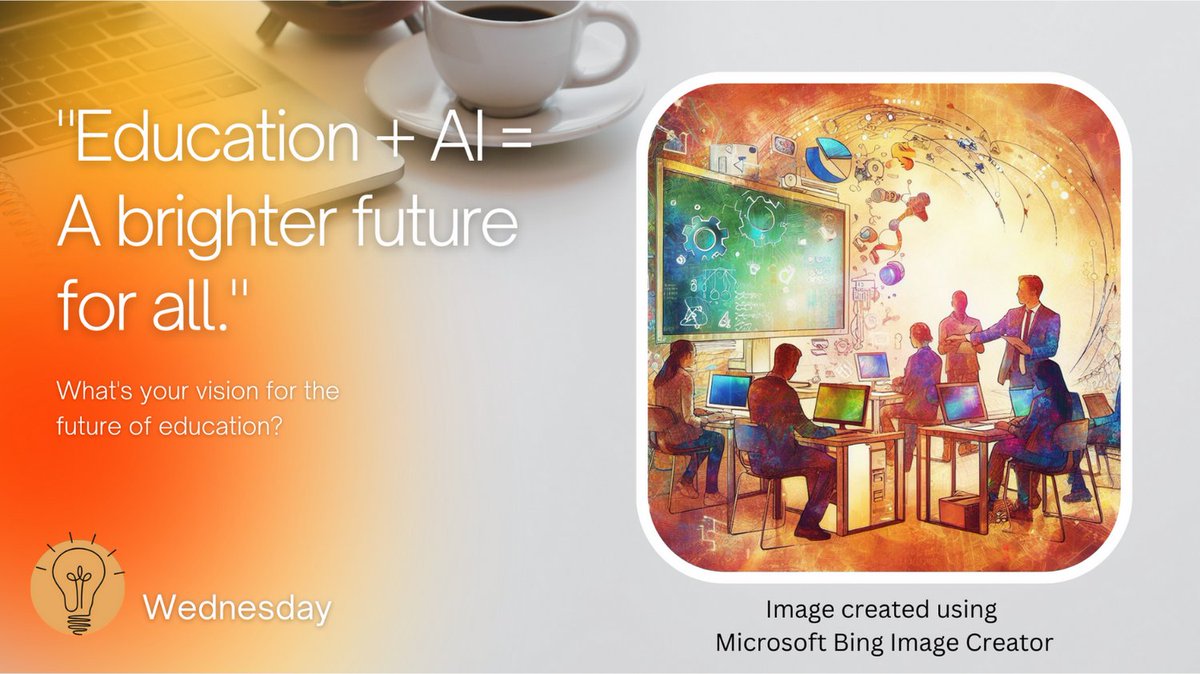 "Education + AI = A brighter future for all."

What's your vision for the future of education?

Wednesday

Image created using
Microsoft Bing Image Creator